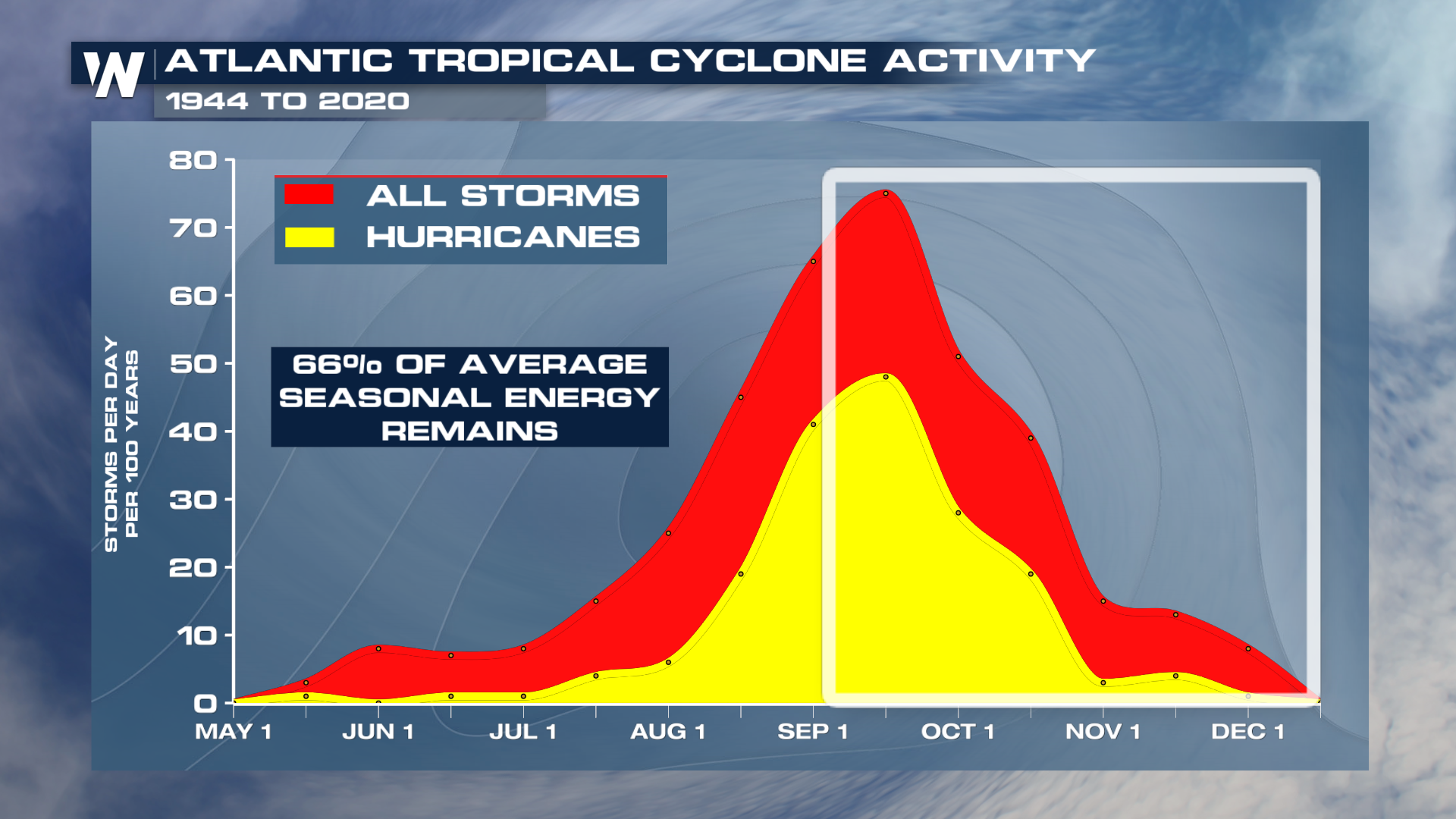 W

ATLANTIC TROPICAL CYCLONE ACTIVITY

1944 TO 2020

ALL STORMS
HURRICANES

66% OF AVERAGE SEASONAL ENERGY REMAINS

STORMS PER DAY PER 100 YEARS

80
70
60
50
40
30
20
10
0

MAY 1
JUN 1
JUL 1
AUG 1
SEP 1
OCT 1
NOV 1
DEC 1